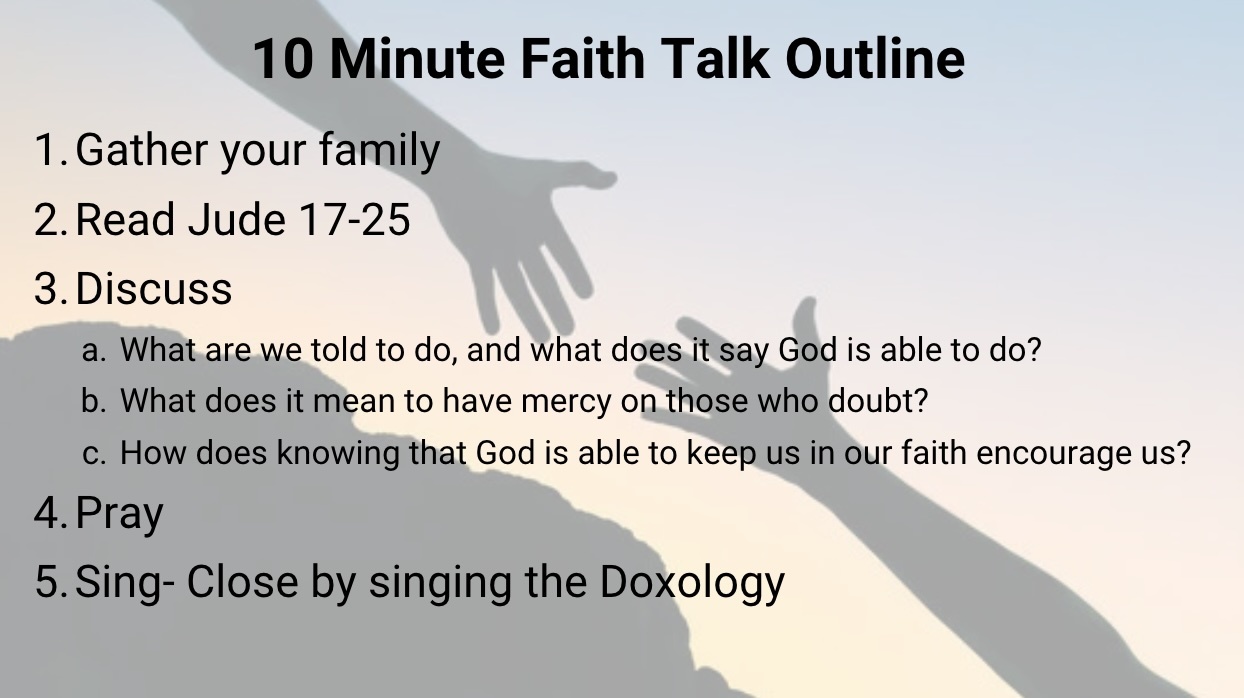 10 Minute Faith Talk Outline

1. Gather your family
2. Read Jude 17-25
3. Discuss
 a. What are we told to do, and what does it say God is able to do?
 b. What does it mean to have mercy on those who doubt?
 c. How does knowing that God is able to keep us in our faith encourage us?
4. Pray
5. Sing- Close by singing the Doxology